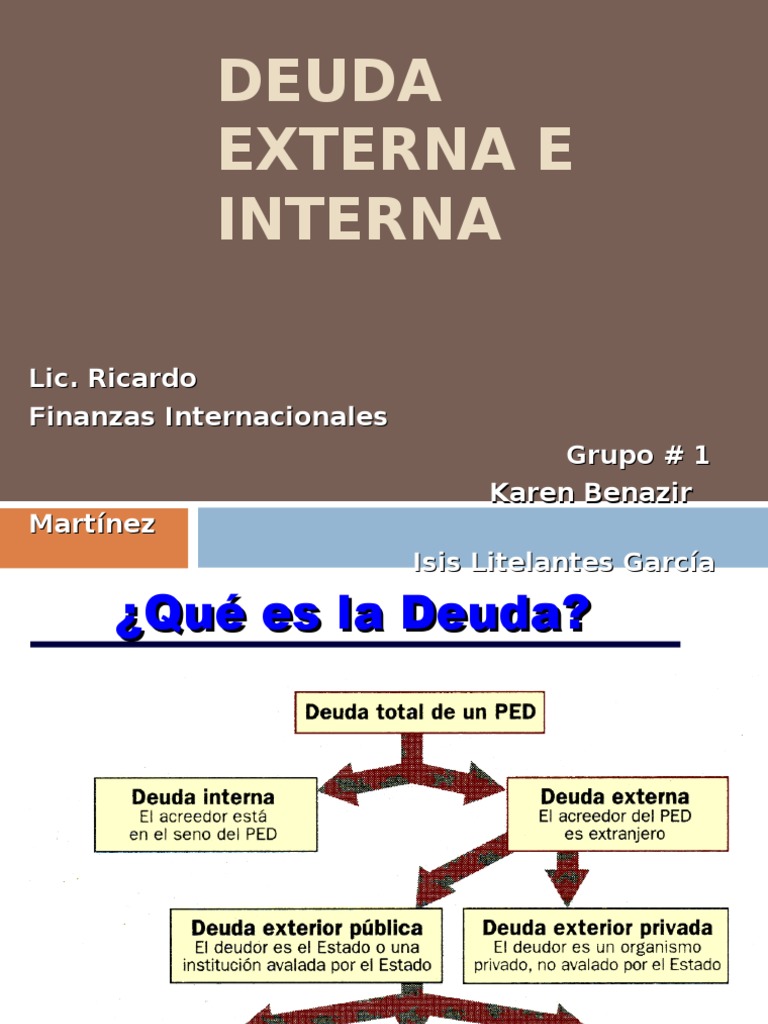 DEUDA EXTERNA E INTERNA

Lic. Ricardo
Finanzas Internacionales
Grupo # 1
Karen Benazir Martínez
Isis Litelantes García

¿Qué es la Deuda?

Deuda total de un PED

Deuda interna
El acreedor está en el seno del PED

Deuda externa
El acreedor del PED es extranjero

Deuda exterior pública
El deudor es el Estado o una institución avalada por el Estado

Deuda exterior privada
El deudor es un organismo privado, no avalado por el Estado